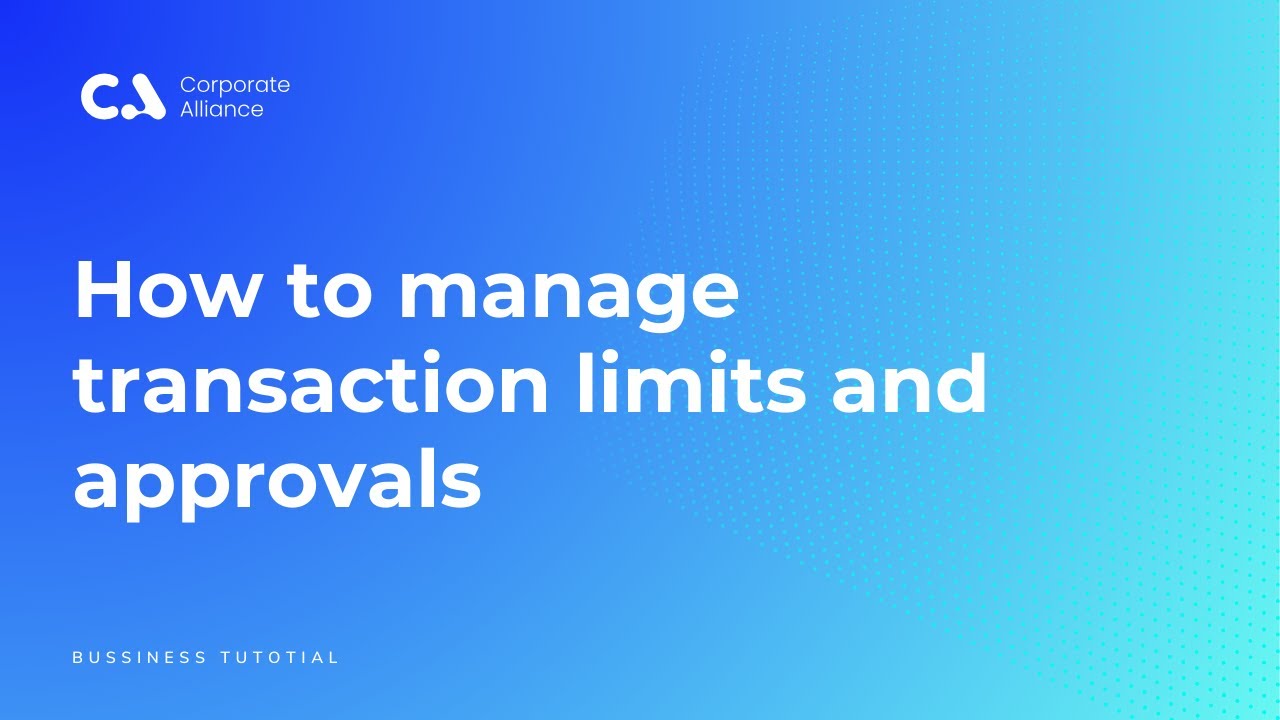 CA Corporate Alliance

How to manage transaction limits and approvals

BUSSINESS TUTOTIAL